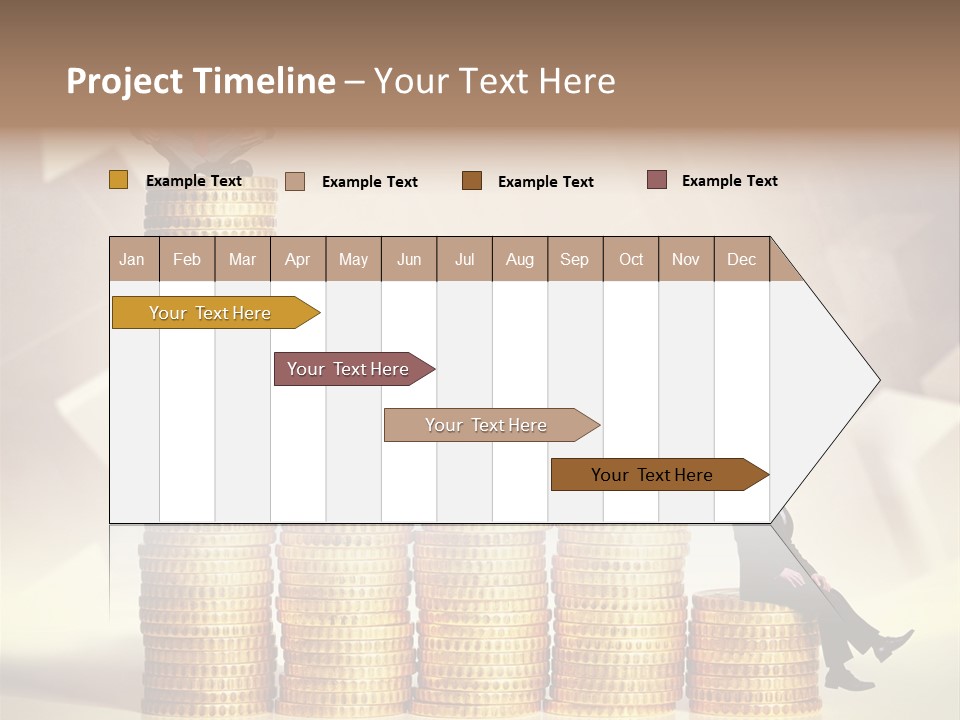 Project Timeline – Your Text Here

Example Text
Example Text
Example Text
Example Text

| Jan | Feb | Mar | Apr | May | Jun | Jul | Aug | Sep | Oct | Nov | Dec |
|---|---|---|---|---|---|---|---|---|---|---|---|

Your Text Here

Your Text Here

Your Text Here

Your Text Here